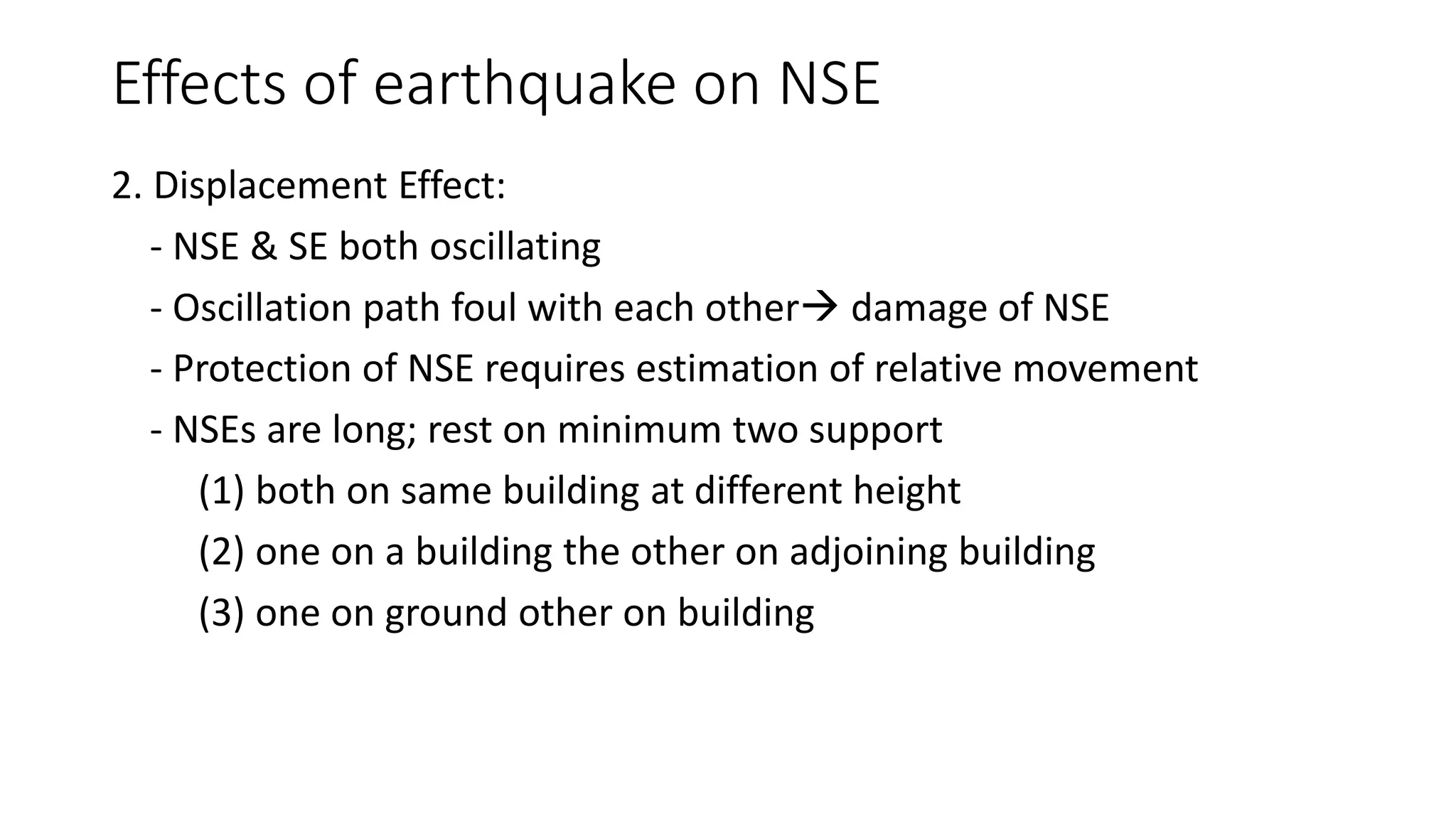 Effects of earthquake on NSE

2. Displacement Effect:

- NSE & SE both oscillating

- Oscillation path foul with each other→ damage of NSE

- Protection of NSE requires estimation of relative movement

- NSEs are long; rest on minimum two support

(1) both on same building at different height

(2) one on a building the other on adjoining building

(3) one on ground other on building